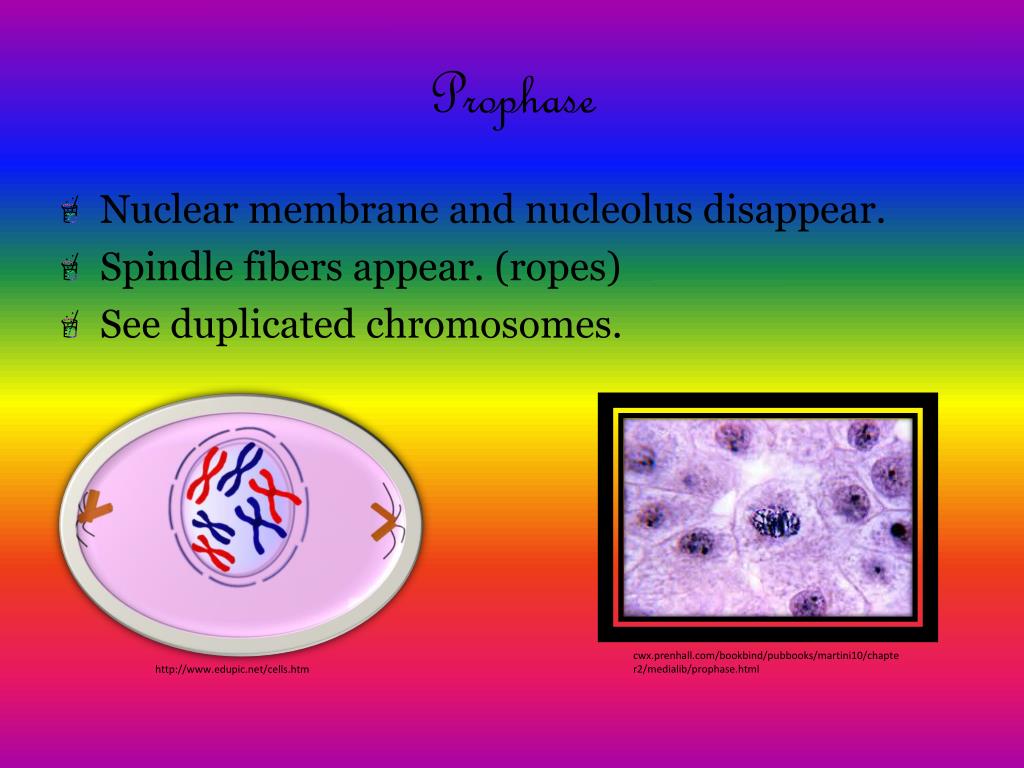 Prophase

Nuclear membrane and nucleolus disappear.
Spindle fibers appear. (ropes)
See duplicated chromosomes.

http://www.edupic.net/cells.htm

cwx.prenhall.com/bookbind/pubbooks/martini10/chapter2/medialib/prophase.html